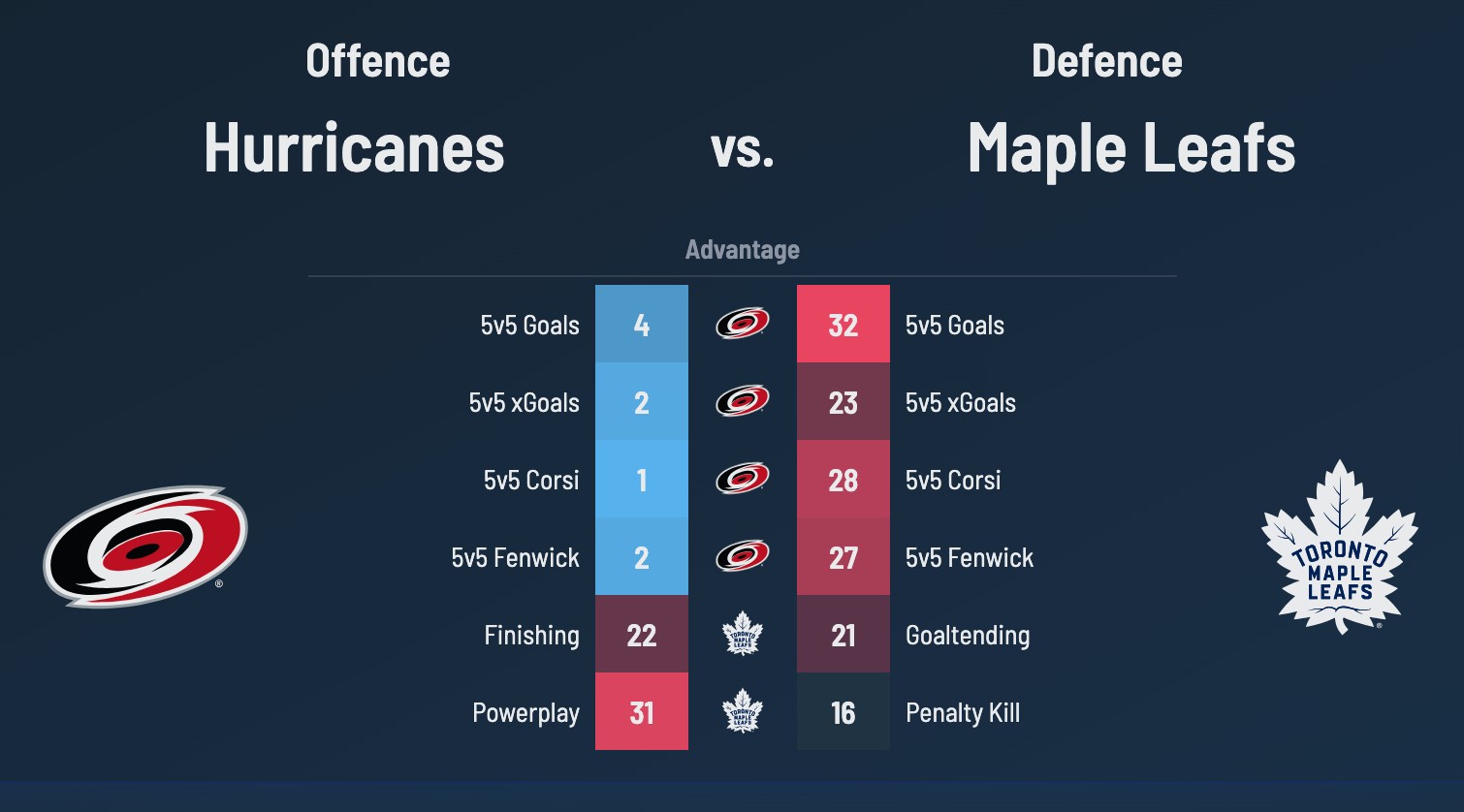 Offence
Hurricanes

vs.

Defence
Maple Leafs

Advantage

| | | | | |
|---|---|---|---|---|
| 5v5 Goals | 4 | | 32 | 5v5 Goals |
| 5v5 xGoals | 2 | | 23 | 5v5 xGoals |
| 5v5 Corsi | 1 | | 28 | 5v5 Corsi |
| 5v5 Fenwick | 2 | | 27 | 5v5 Fenwick |
| Finishing | 22 | TORONTO MAPLE LEAFS | 21 | Goaltending |
| Powerplay | 31 | TORONTO MAPLE LEAFS | 16 | Penalty Kill |

TORONTO MAPLE LEAFS